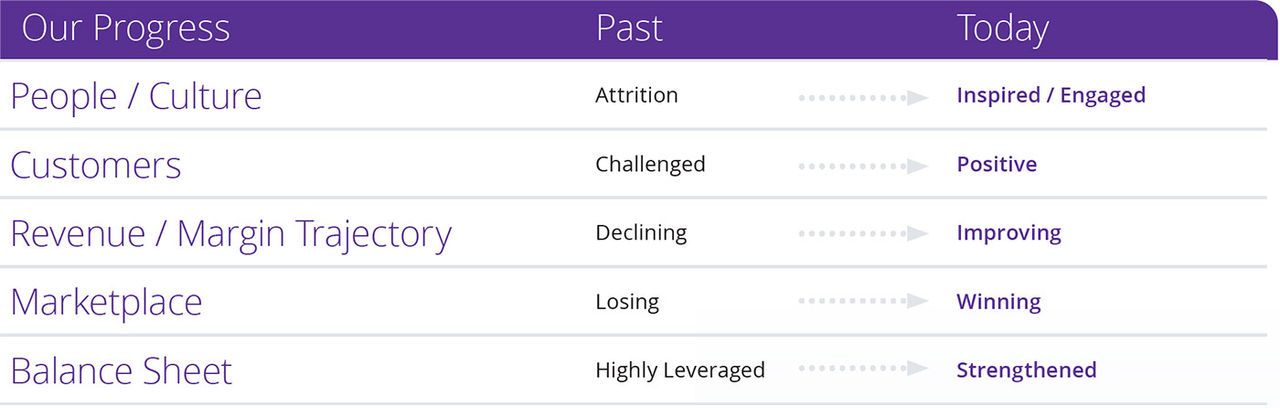 | Our Progress | Past | Today |
|---|---|---|
| People / Culture | Attrition | Inspired / Engaged |
| Customers | Challenged | Positive |
| Revenue / Margin Trajectory | Declining | Improving |
| Marketplace | Losing | Winning |
| Balance Sheet | Highly Leveraged | Strengthened |